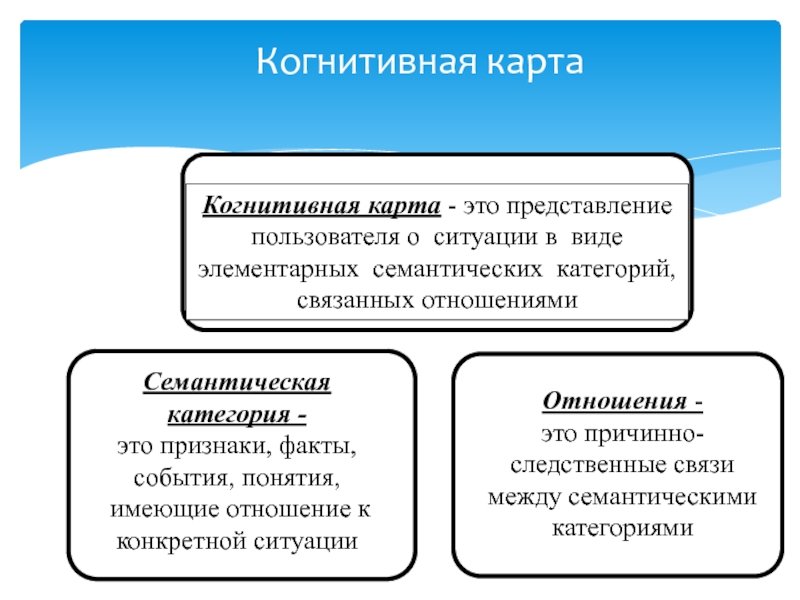 Когнитивная карта

Когнитивная карта - это представление пользователя о ситуации в виде элементарных семантических категорий, связанных отношениями

Семантическая категория -
это признаки, факты, события, понятия, имеющие отношение к конкретной ситуации

Отношения -
это причинно-следственные связи между семантическими категориями